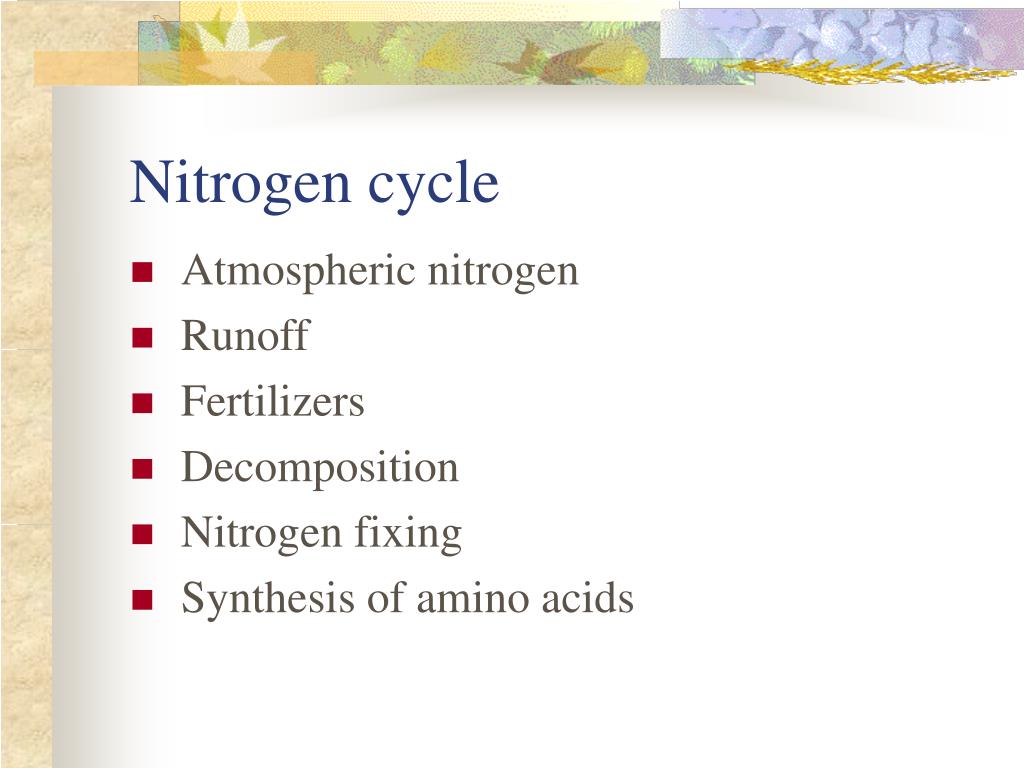 Nitrogen cycle

- Atmospheric nitrogen
- Runoff
- Fertilizers
- Decomposition
- Nitrogen fixing
- Synthesis of amino acids